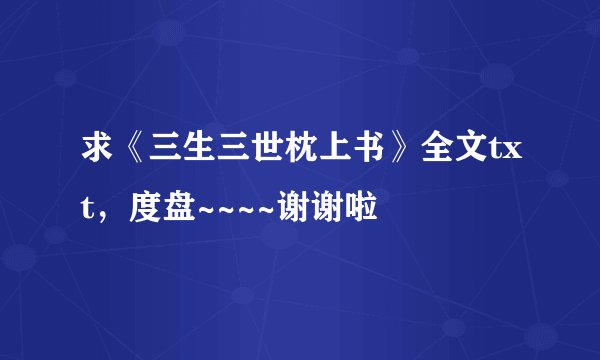 求《三生三世枕上书》全文txt，度盘~~~~谢谢啦